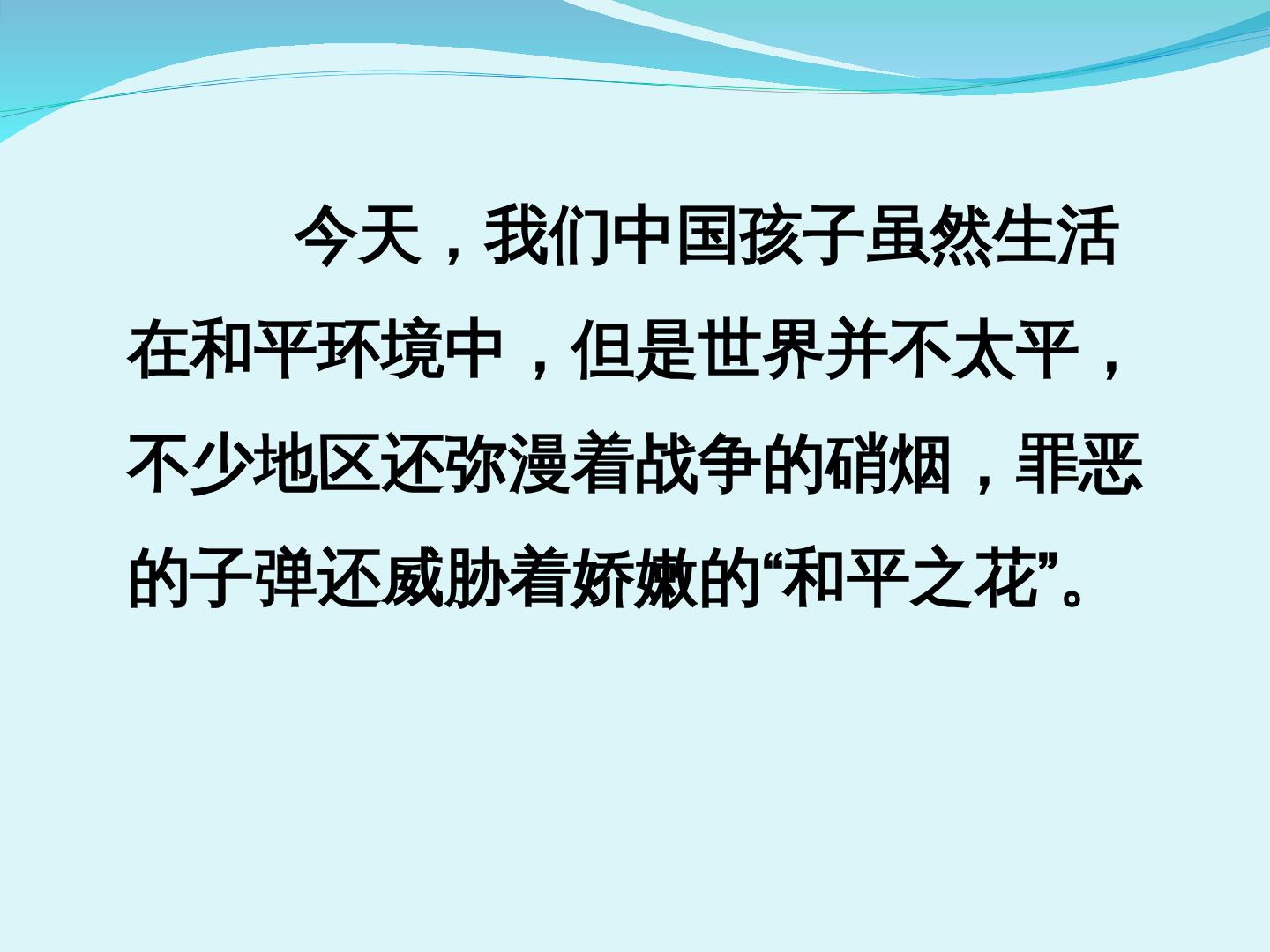 今天，我们中国孩子虽然生活在和平环境中，但是世界并不太平，不少地区还弥漫着战争的硝烟，罪恶的子弹还威胁着娇嫩的“和平之花”。